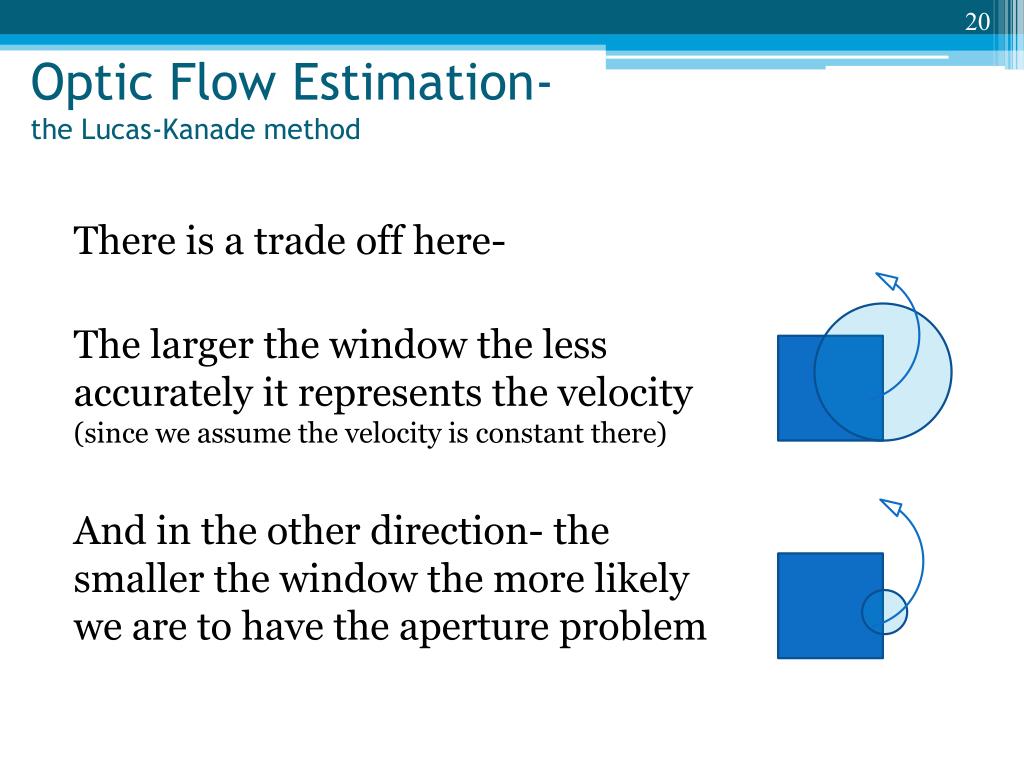 20

Optic Flow Estimation-
the Lucas-Kanade method

There is a trade off here-

The larger the window the less accurately it represents the velocity
(since we assume the velocity is constant there)

And in the other direction- the smaller the window the more likely we are to have the aperture problem